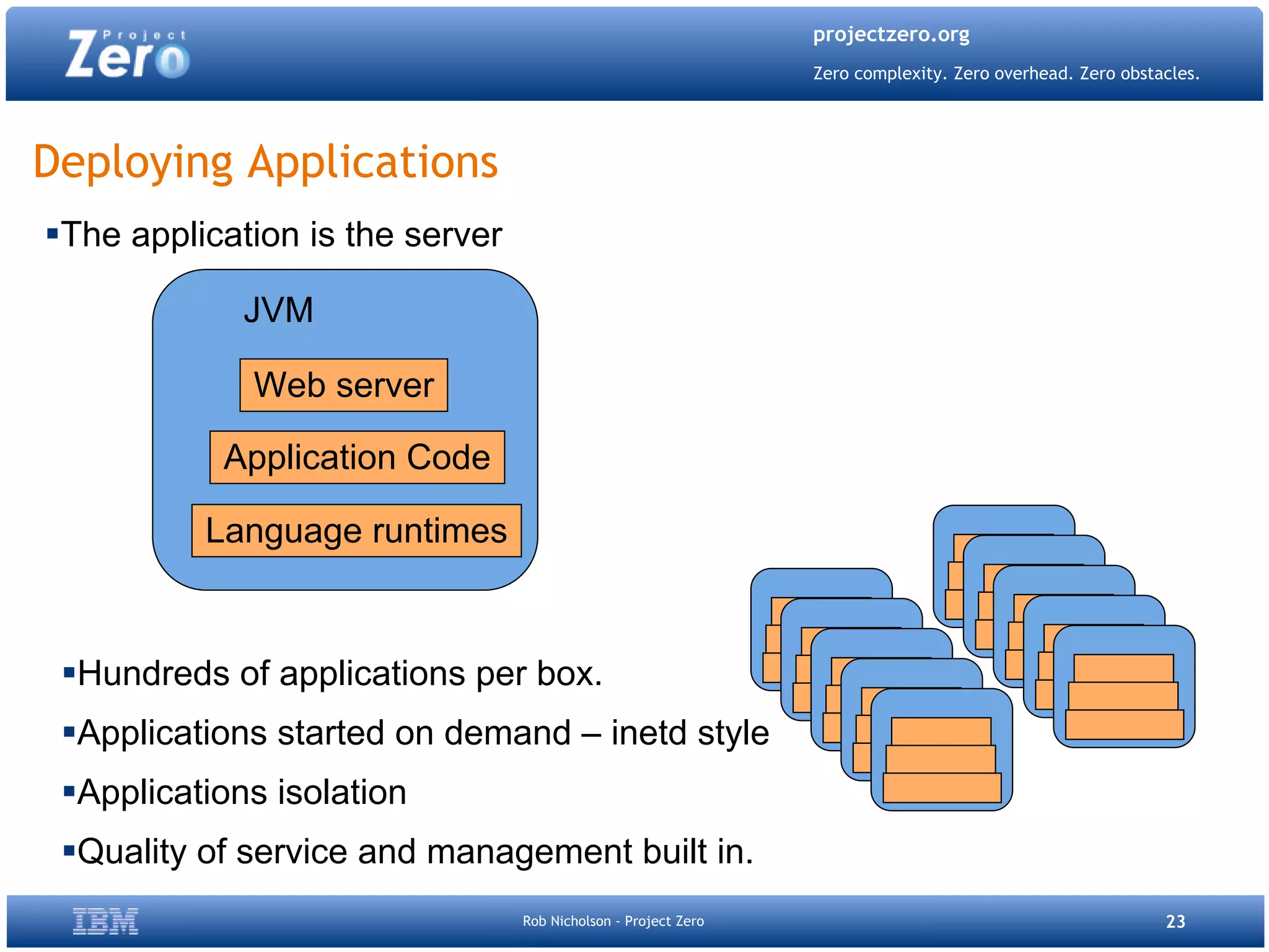 Project Zero

projectzero.org

Zero complexity. Zero overhead. Zero obstacles.

Deploying Applications

▪The application is the server

JVM

Web server

Application Code

Language runtimes

▪Hundreds of applications per box.

▪Applications started on demand – inetd style

▪Applications isolation

▪Quality of service and management built in.

IBM

Rob Nicholson - Project Zero

23